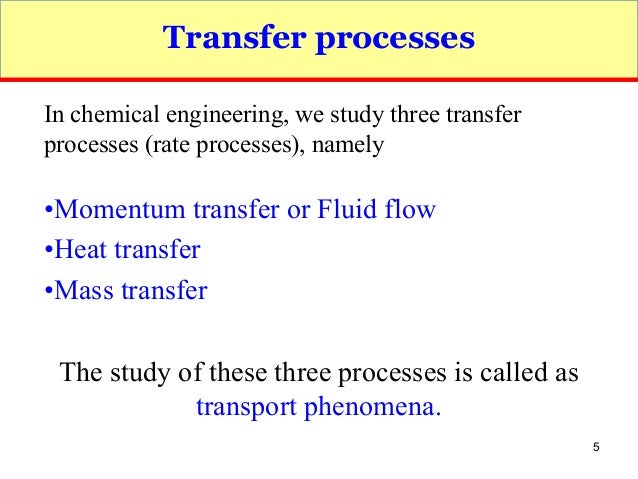 Transfer processes

In chemical engineering, we study three transfer processes (rate processes), namely

•Momentum transfer or Fluid flow
•Heat transfer
•Mass transfer

The study of these three processes is called as transport phenomena.

5